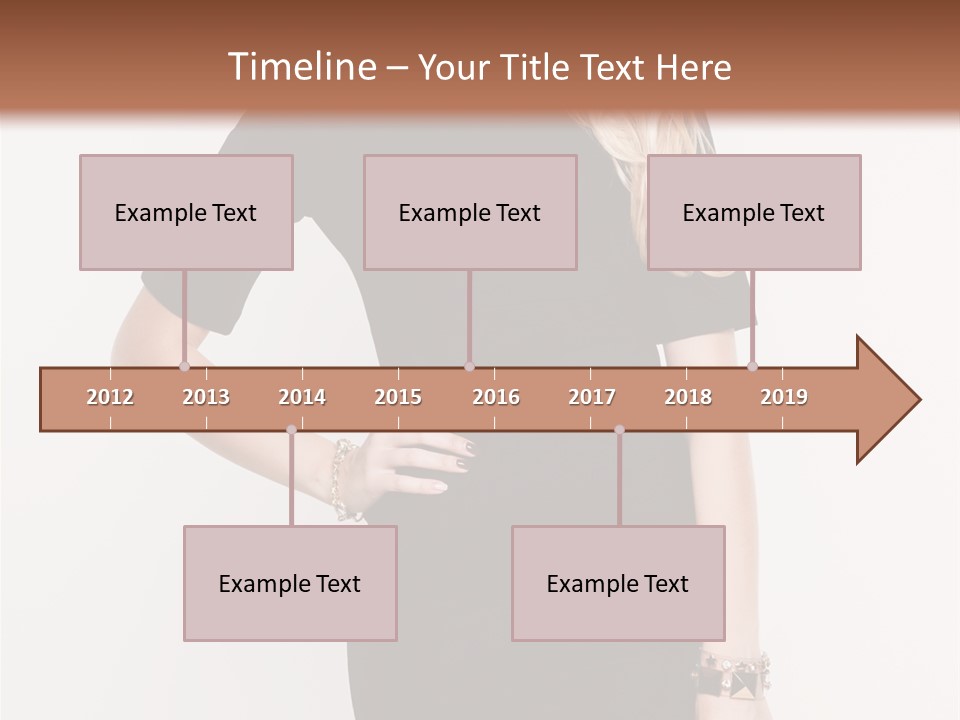 Timeline – Your Title Text Here

Example Text

Example Text

Example Text

2012 2013 2014 2015 2016 2017 2018 2019

Example Text

Example Text